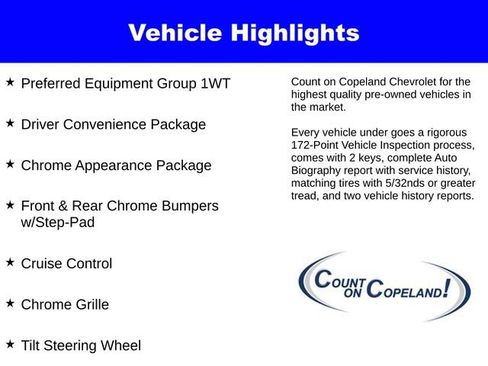 Vehicle Highlights

★ Preferred Equipment Group 1WT

★ Driver Convenience Package

★ Chrome Appearance Package

★ Front & Rear Chrome Bumpers w/Step-Pad

★ Cruise Control

★ Chrome Grille

★ Tilt Steering Wheel

Count on Copeland Chevrolet for the highest quality pre-owned vehicles in the market.

Every vehicle under goes a rigorous 172-Point Vehicle Inspection process, comes with 2 keys, complete Auto Biography report with service history, matching tires with 5/32nds or greater tread, and two vehicle history reports.

COUNT ON COPELAND!